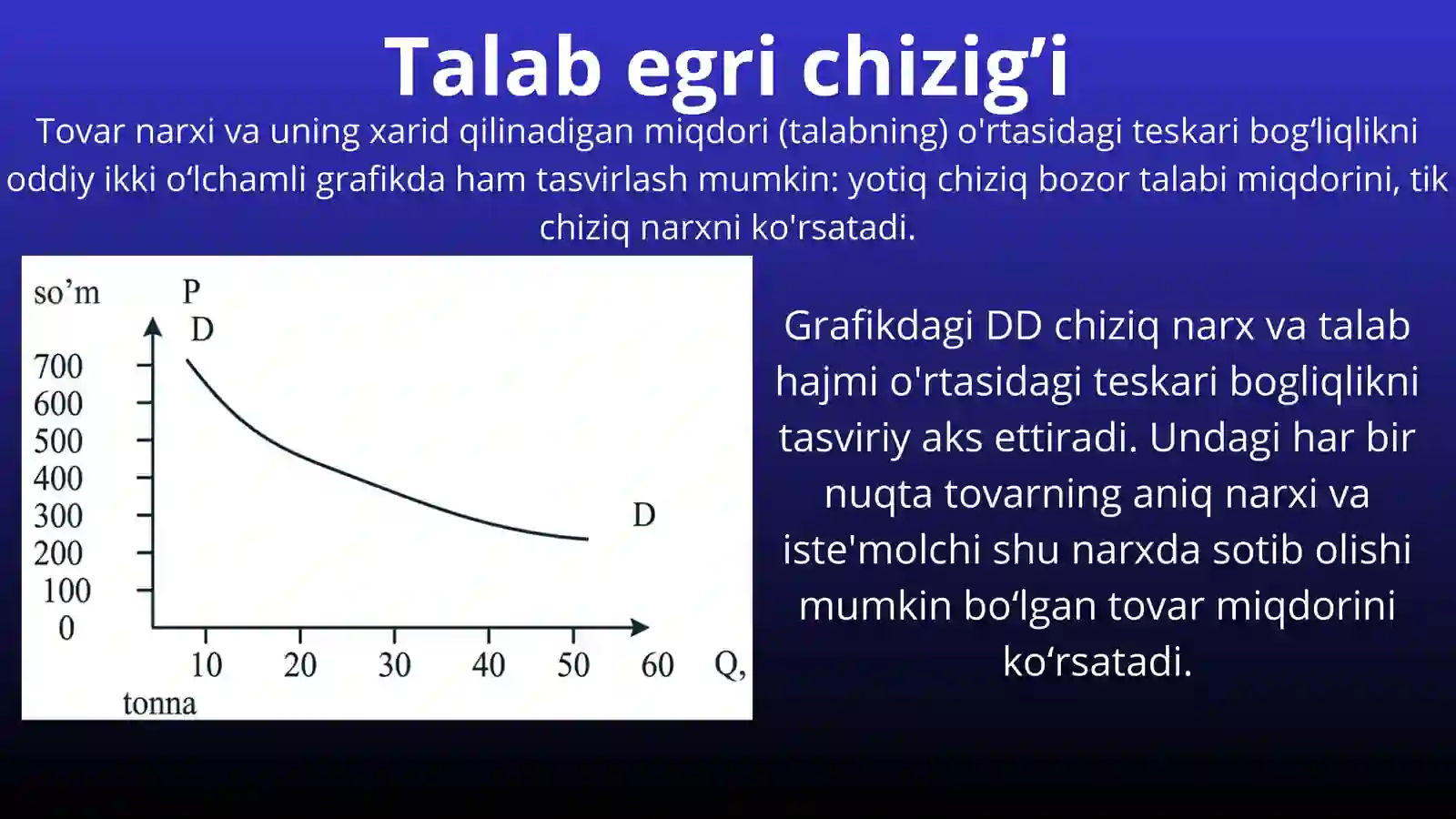 Talab egri chizig’i

Tovar narxi va uning xarid qilinadigan miqdori (talabning) o'rtasidagi teskari bog‘liqlikni oddiy ikki o‘lchamli grafikda ham tasvirlash mumkin: yotiq chiziq bozor talabi miqdorini, tik chiziq narxni ko'rsatadi.

so’m P
D
700
600
500
400
300
200
100
0
D
10 20 30 40 50 60 Q,
tonna

Grafikdagi DD chiziq narx va talab hajmi o'rtasidagi teskari bogliqlikni tasviriy aks ettiradi. Undagi har bir nuqta tovarning aniq narxi va iste'molchi shu narxda sotib olishi mumkin bo‘lgan tovar miqdorini ko‘rsatadi.